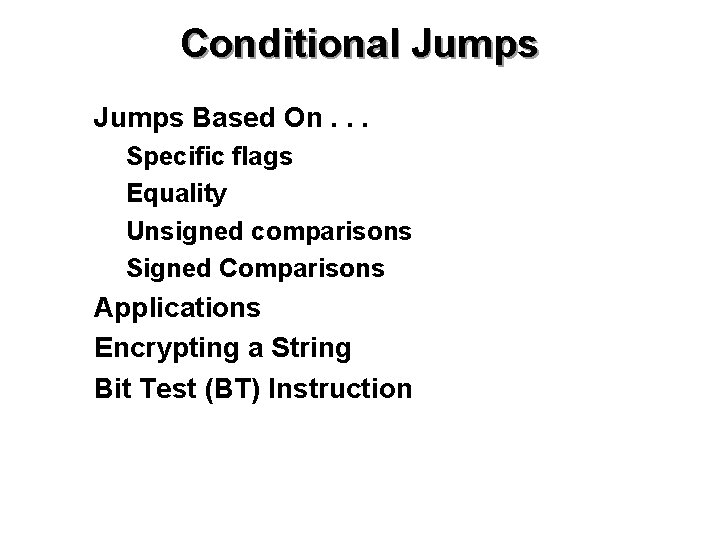 Conditional Jumps

Jumps Based On . . .

Specific flags

Equality

Unsigned comparisons

Signed Comparisons

Applications

Encrypting a String

Bit Test (BT) Instruction